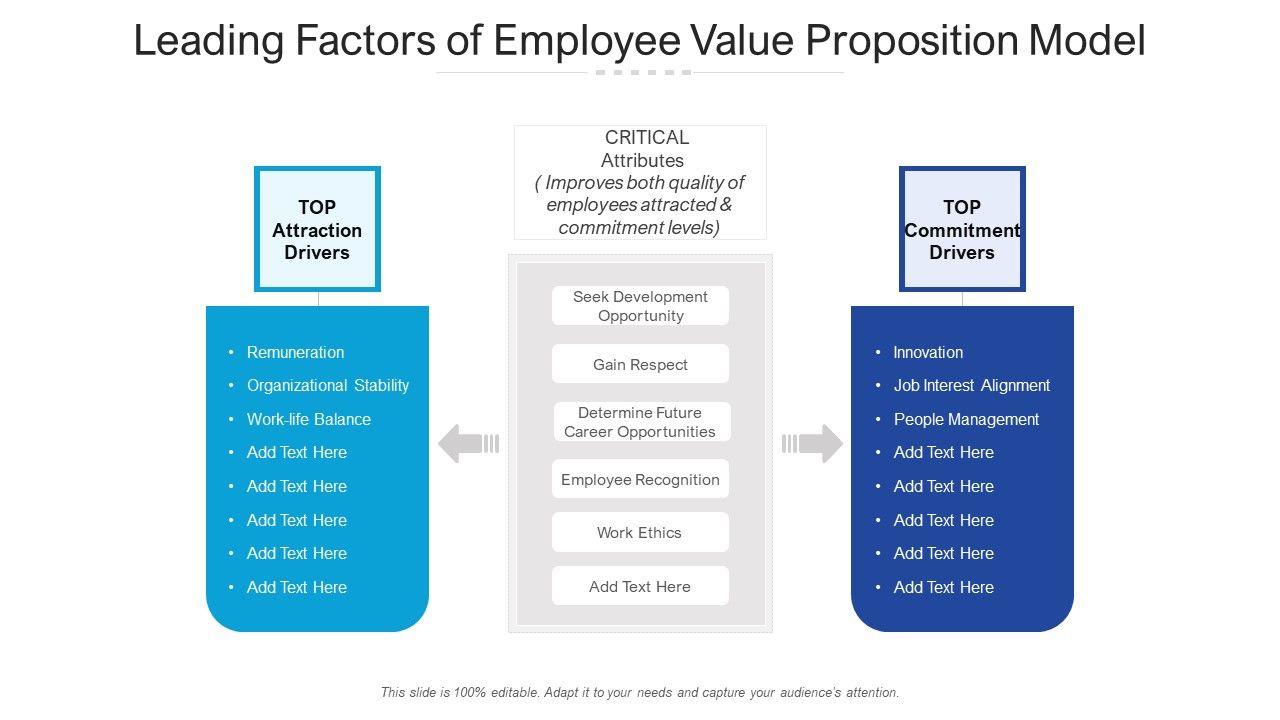 Leading Factors of Employee Value Proposition Model

TOP Attraction Drivers

- Remuneration
- Organizational Stability
- Work-life Balance
- Add Text Here
- Add Text Here
- Add Text Here
- Add Text Here
- Add Text Here

CRITICAL Attributes
( Improves both quality of employees attracted & commitment levels)

Seek Development Opportunity

Gain Respect

Determine Future Career Opportunities

Employee Recognition

Work Ethics

Add Text Here

TOP Commitment Drivers

- Innovation
- Job Interest Alignment
- People Management
- Add Text Here
- Add Text Here
- Add Text Here
- Add Text Here
- Add Text Here

This slide is 100% editable. Adapt it to your needs and capture your audience's attention.